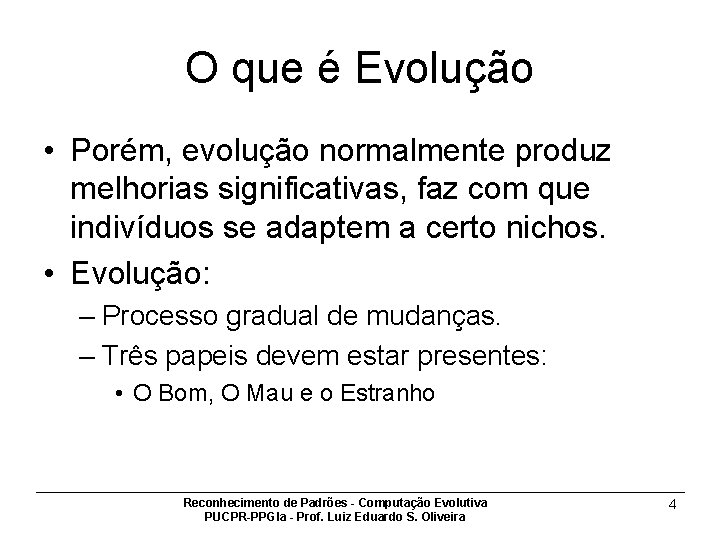 O que é Evolução

• Porém, evolução normalmente produz melhorias significativas, faz com que indivíduos se adaptem a certo nichos.
• Evolução:
– Processo gradual de mudanças.
– Três papeis devem estar presentes:
• O Bom, O Mau e o Estranho

Reconhecimento de Padrões - Computação Evolutiva
PUCPR-PPGIa - Prof. Luiz Eduardo S. Oliveira

4